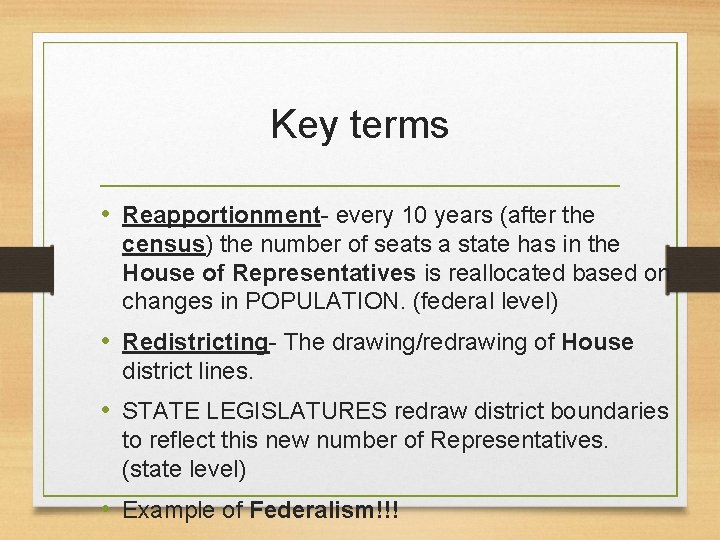 Key terms

• Reapportionment- every 10 years (after the census) the number of seats a state has in the House of Representatives is reallocated based on changes in POPULATION. (federal level)

• Redistricting- The drawing/redrawing of House district lines.

• STATE LEGISLATURES redraw district boundaries to reflect this new number of Representatives. (state level)

• Example of Federalism!!!